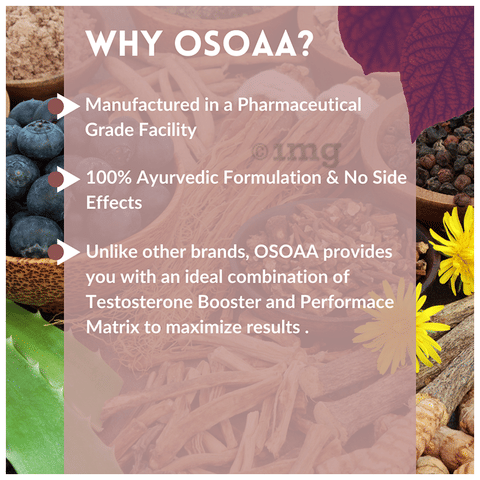 WHY OSOAA?

Manufactured in a Pharmaceutical Grade Facility

©1mg

100% Ayurvedic Formulation & No Side Effects

Unlike other brands, OSOAA provides you with an ideal combination of Testosterone Booster and Performace Matrix to maximize results .